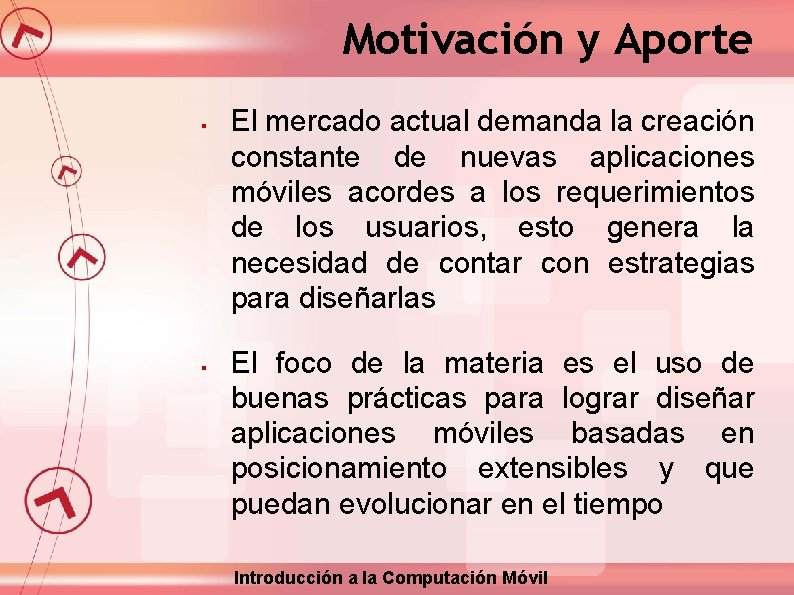 Motivación y Aporte

▪ El mercado actual demanda la creación constante de nuevas aplicaciones móviles acordes a los requerimientos de los usuarios, esto genera la necesidad de contar con estrategias para diseñarlas

▪ El foco de la materia es el uso de buenas prácticas para lograr diseñar aplicaciones móviles basadas en posicionamiento extensibles y que puedan evolucionar en el tiempo

Introducción a la Computación Móvil